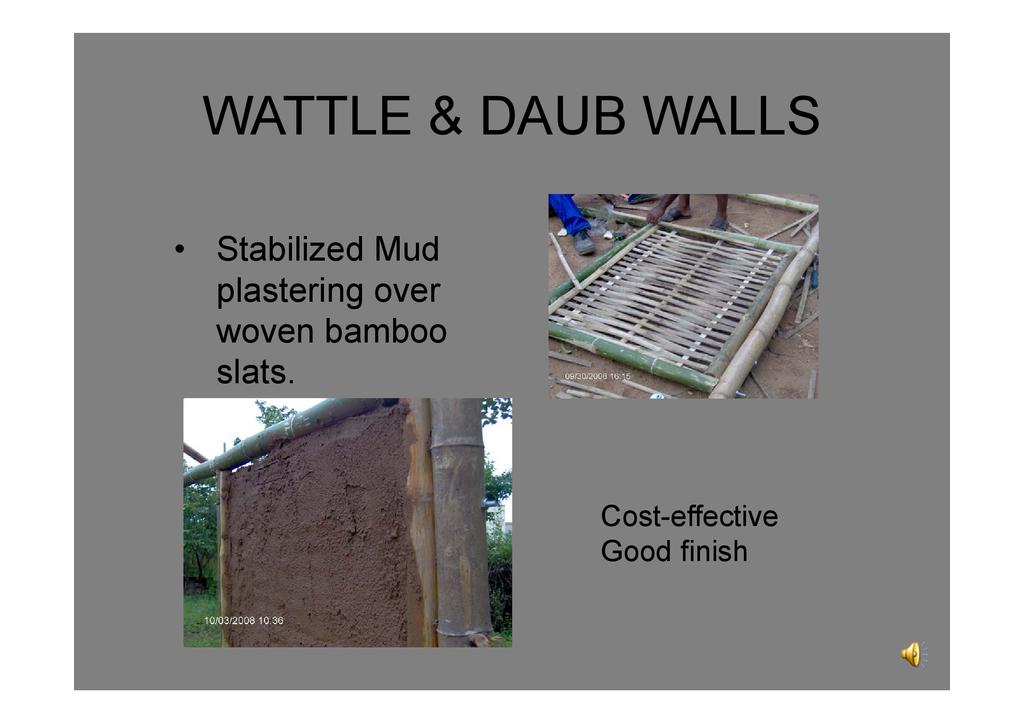 WATTLE & DAUB WALLS

• Stabilized Mud plastering over woven bamboo slats.

09/30/2008 16:15

10/03/2008 10:36

Cost-effective
Good finish